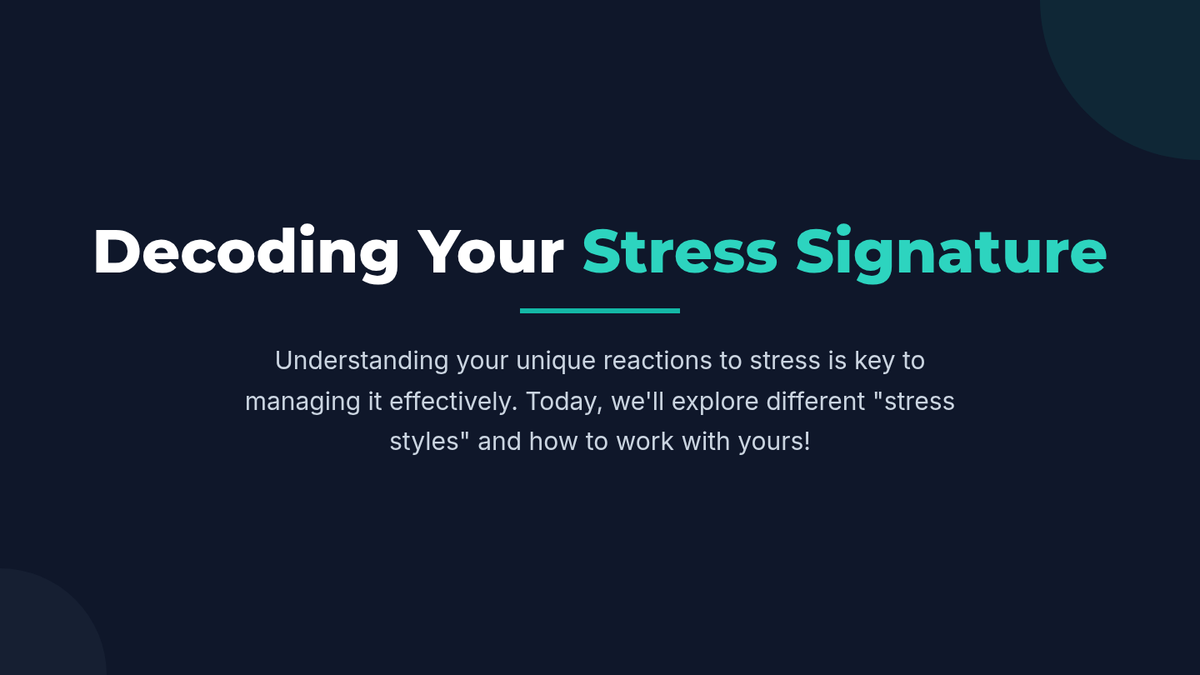 Decoding Your Stress Signature

Understanding your unique reactions to stress is key to managing it effectively. Today, we'll explore different "stress styles" and how to work with yours!